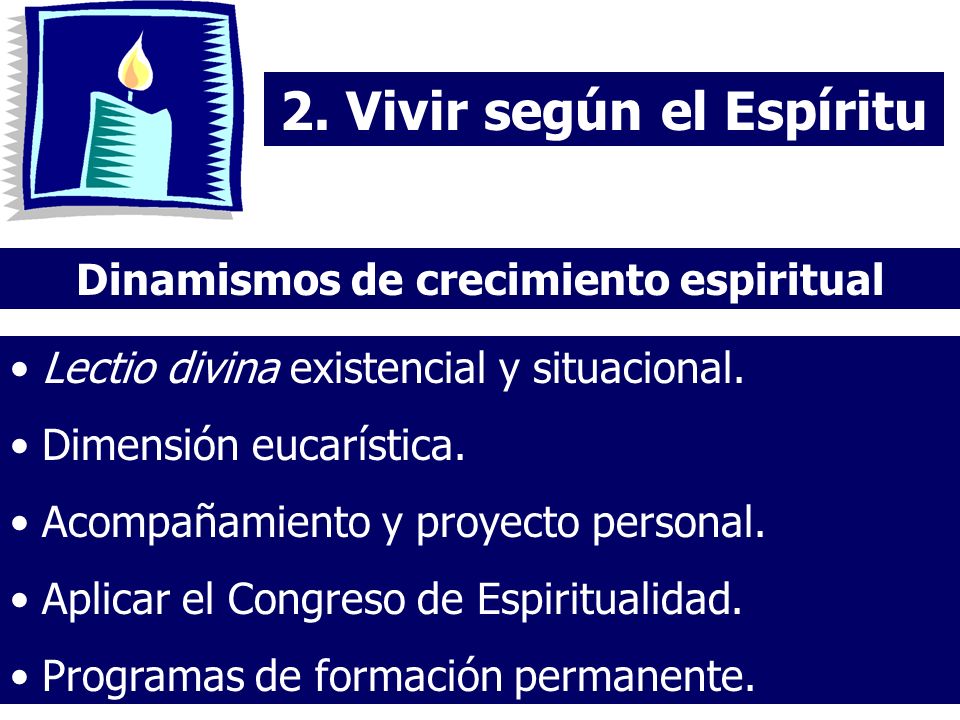 2. Vivir según el Espíritu

Dinamismos de crecimiento espiritual

• Lectio divina existencial y situacional.
• Dimensión eucarística.
• Acompañamiento y proyecto personal.
• Aplicar el Congreso de Espiritualidad.
• Programas de formación permanente.